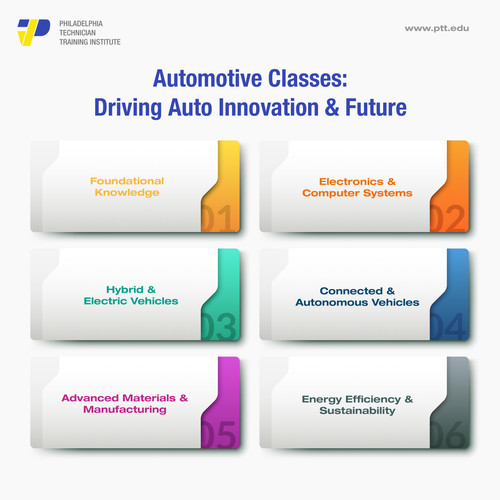 PHILADELPHIA TECHNICIAN TRAINING INSTITUTE

www.ptt.edu

Automotive Classes: Driving Auto Innovation & Future

Foundational Knowledge

01

Electronics & Computer Systems

02

Hybrid & Electric Vehicles

03

Connected & Autonomous Vehicles

04

Advanced Materials & Manufacturing

05

Energy Efficiency & Sustainability

06